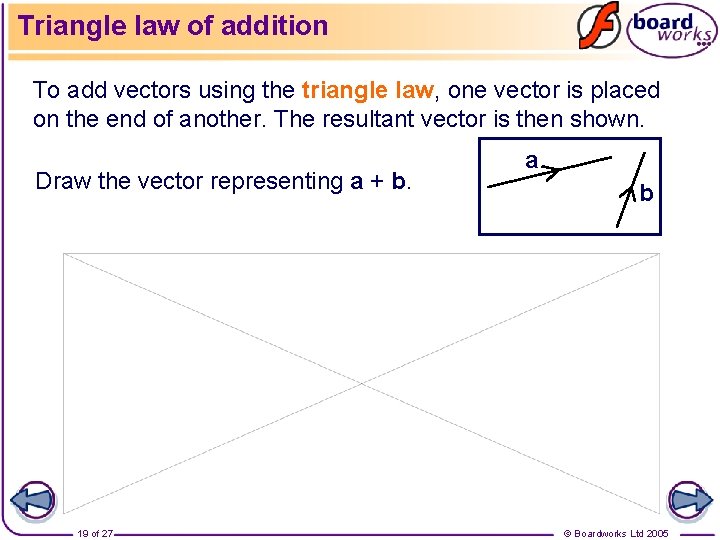 Triangle law of addition

board works

To add vectors using the triangle law, one vector is placed on the end of another. The resultant vector is then shown.

Draw the vector representing a + b.

a

b

19 of 27

© Boardworks Ltd 2005